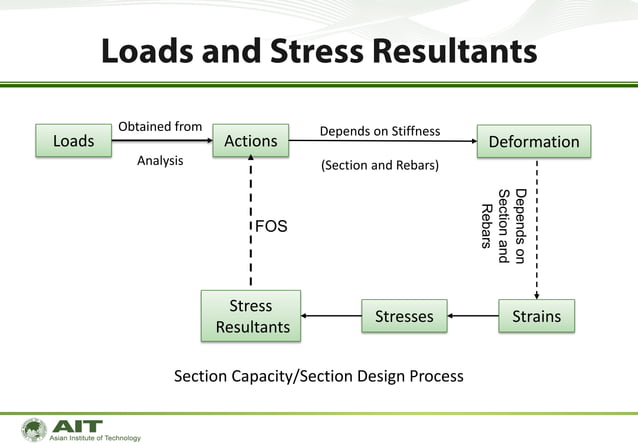 Loads and Stress Resultants

Loads

Obtained from

Analysis

Actions

Depends on Stiffness

(Section and Rebars)

Deformation

Depends on Section and Rebars

FOS

Stress Resultants

Stresses

Strains

Section Capacity/Section Design Process

AIT
Asian Institute of Technology